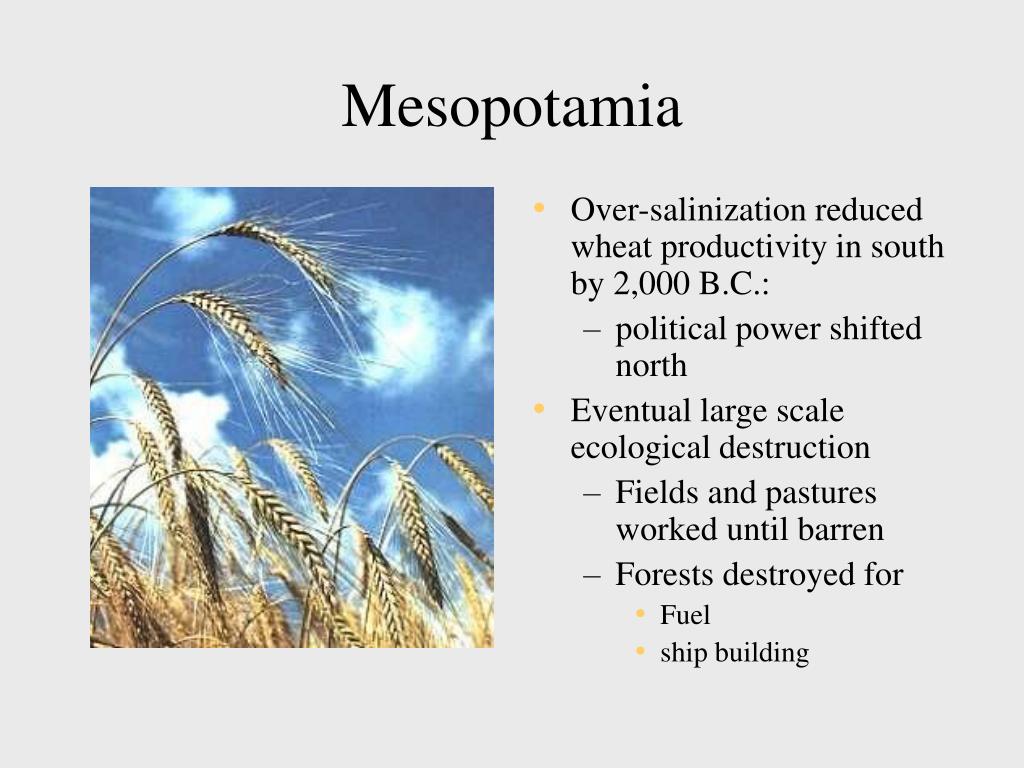 Mesopotamia

• Over-salinization reduced wheat productivity in south by 2,000 B.C.:
  – political power shifted north
• Eventual large scale ecological destruction
  – Fields and pastures worked until barren
  – Forests destroyed for
    • Fuel
    • ship building